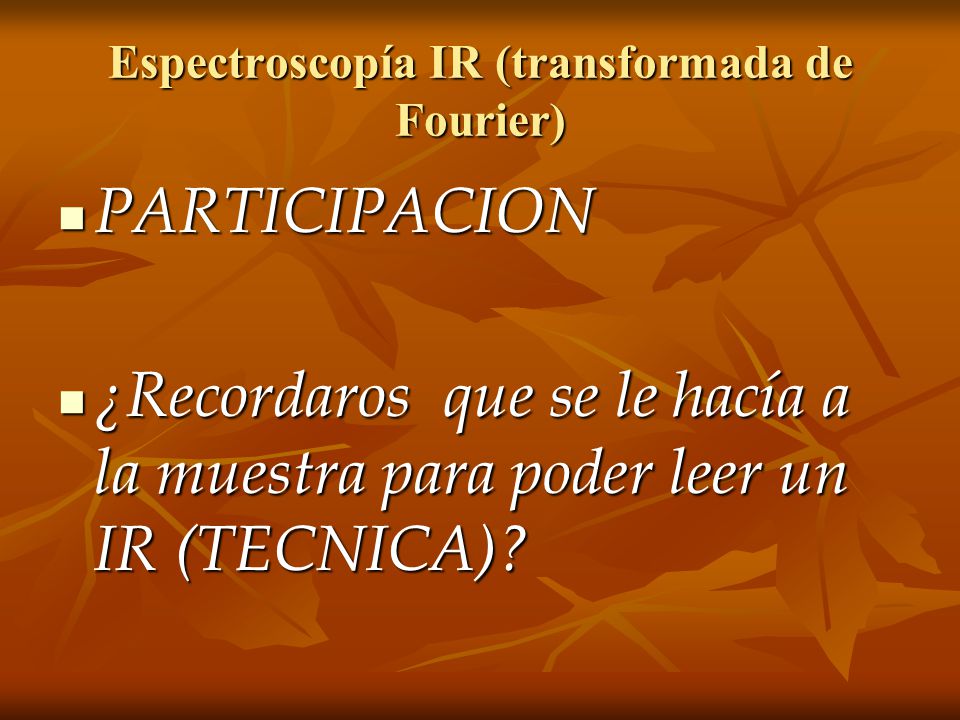 Espectroscopía IR (transformada de Fourier)

PARTICIPACION

¿Recordaros  que se le hacía a la muestra para poder leer un IR (TECNICA)?